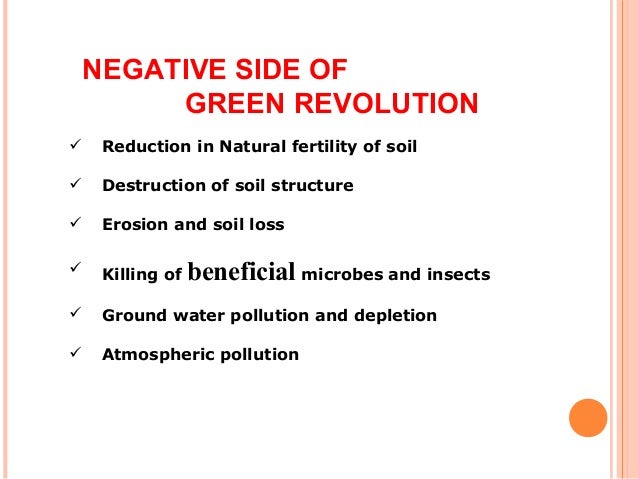 NEGATIVE SIDE OF
GREEN REVOLUTION

✓ Reduction in Natural fertility of soil

✓ Destruction of soil structure

✓ Erosion and soil loss

✓ Killing of beneficial microbes and insects

✓ Ground water pollution and depletion

✓ Atmospheric pollution